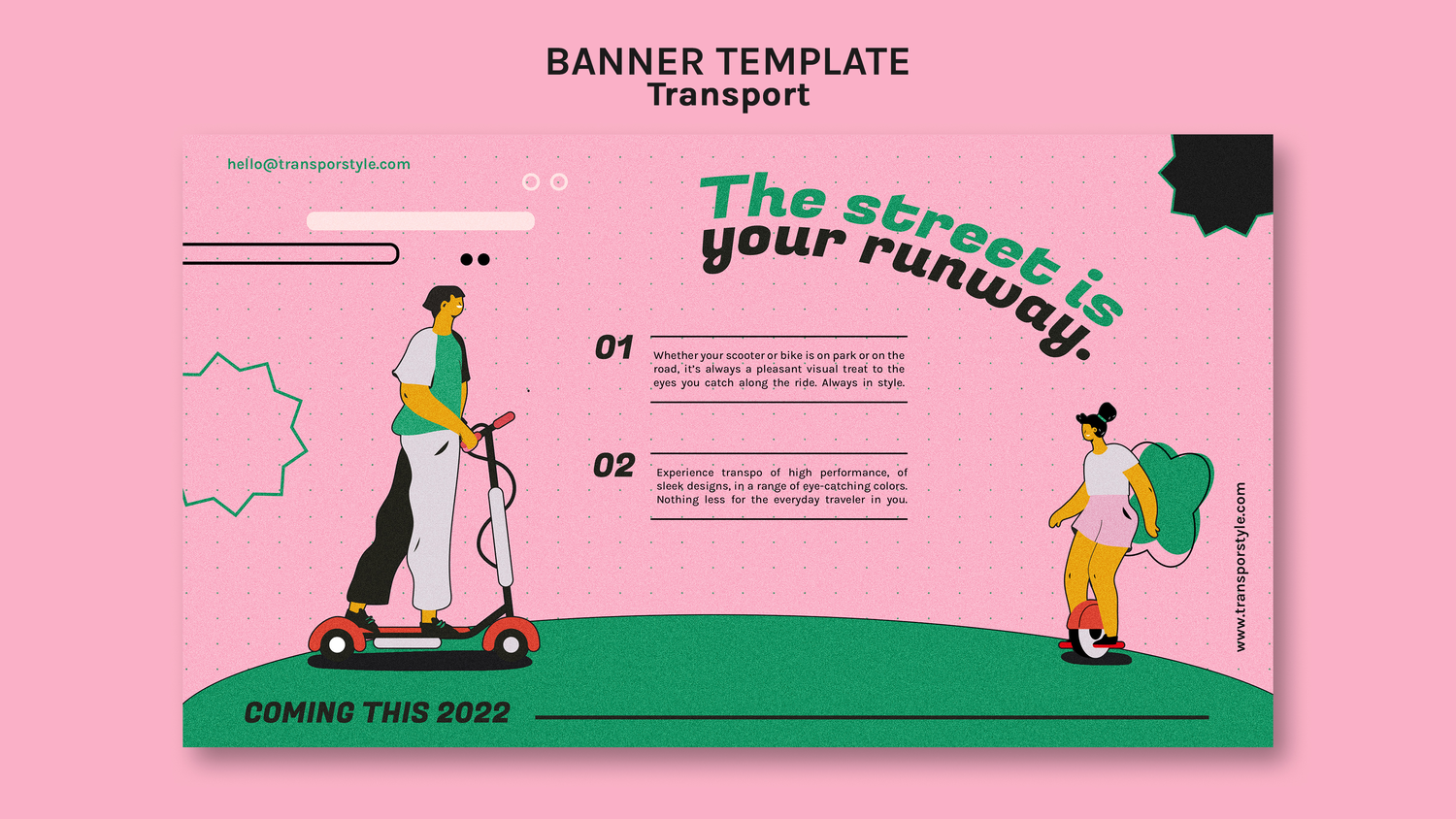 BANNER TEMPLATE
Transport

hello@transporstyle.com

The street is your runway.

01
Whether your scooter or bike is on park or on the road, it's always a pleasant visual treat to the eyes you catch along the ride. Always in style.

02
Experience transpo of high performance, of sleek designs, in a range of eye-catching colors. Nothing less for the everyday traveler in you.

www.transporstyle.com

COMING THIS 2022